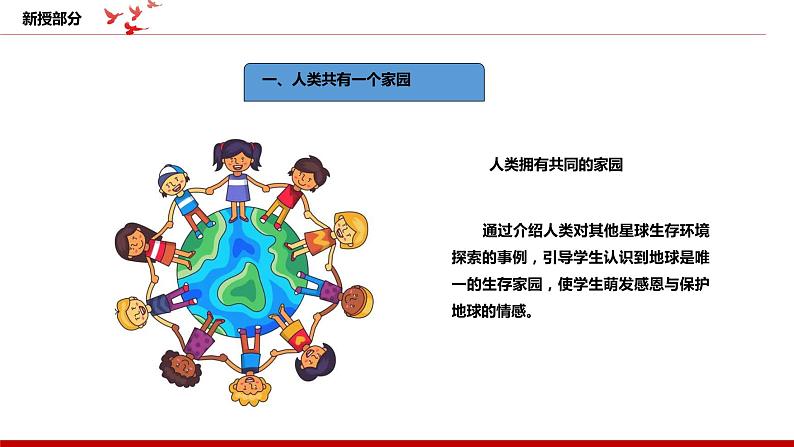 新授部分

一、人类共有一个家园

人类拥有共同的家园

通过介绍人类对其他星球生存环境探索的事例，引导学生认识到地球是唯一的生存家园，使学生萌发感恩与保护地球的情感。